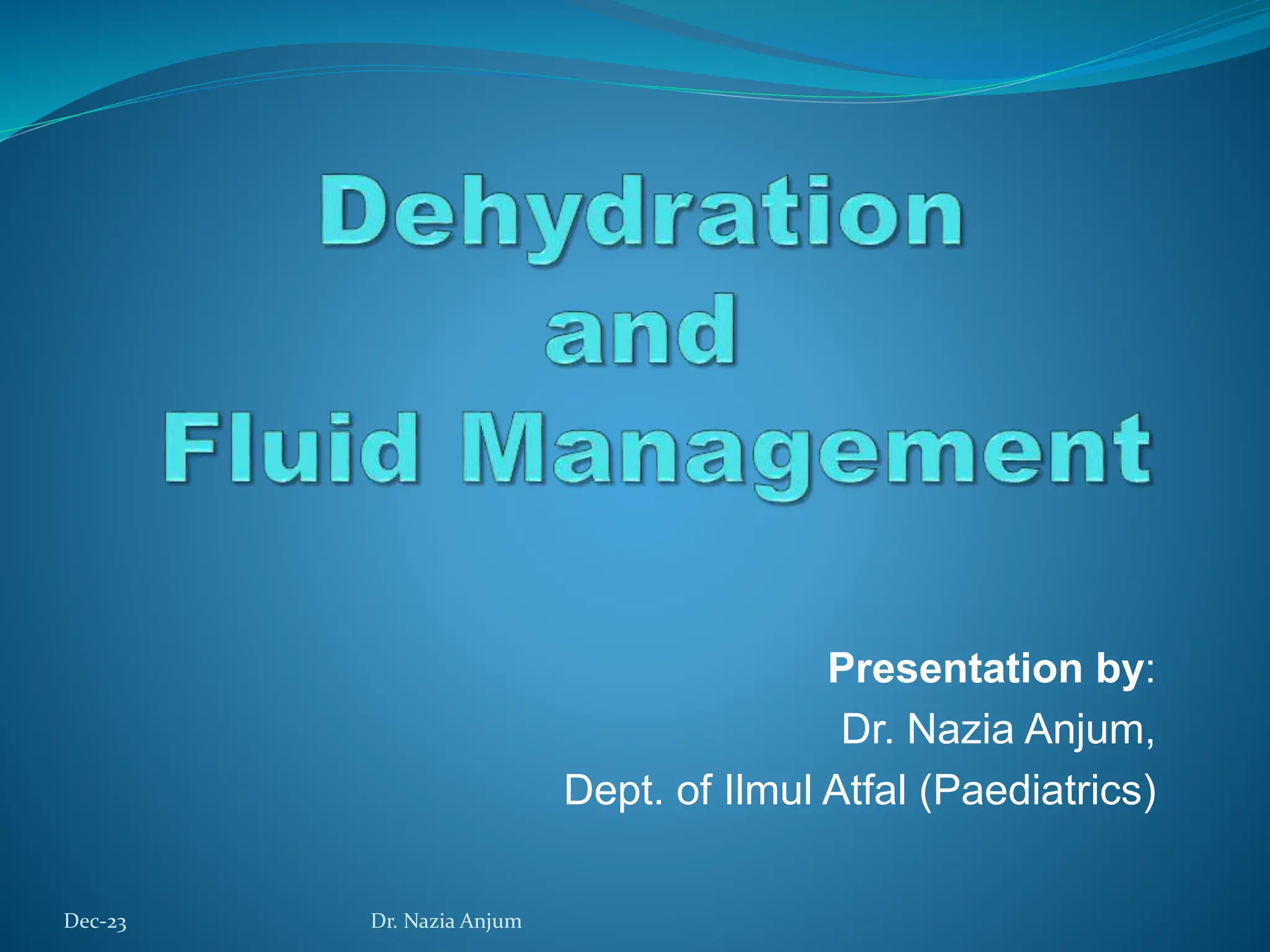 Dehydration
and
Fluid Management

Presentation by:
Dr. Nazia Anjum,
Dept. of Ilmul Atfal (Paediatrics)

Dec-23

Dr. Nazia Anjum